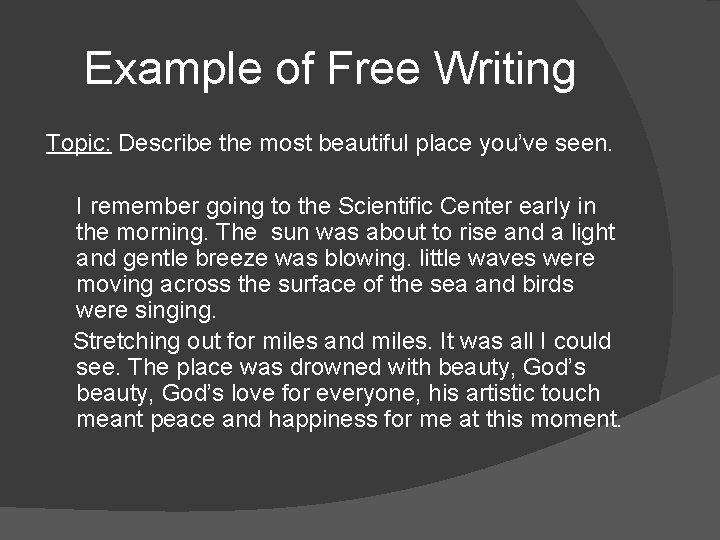 Example of Free Writing

Topic: Describe the most beautiful place you've seen.

I remember going to the Scientific Center early in the morning. The sun was about to rise and a light and gentle breeze was blowing. little waves were moving across the surface of the sea and birds were singing.

Stretching out for miles and miles. It was all I could see. The place was drowned with beauty, God's beauty, God's love for everyone, his artistic touch meant peace and happiness for me at this moment.